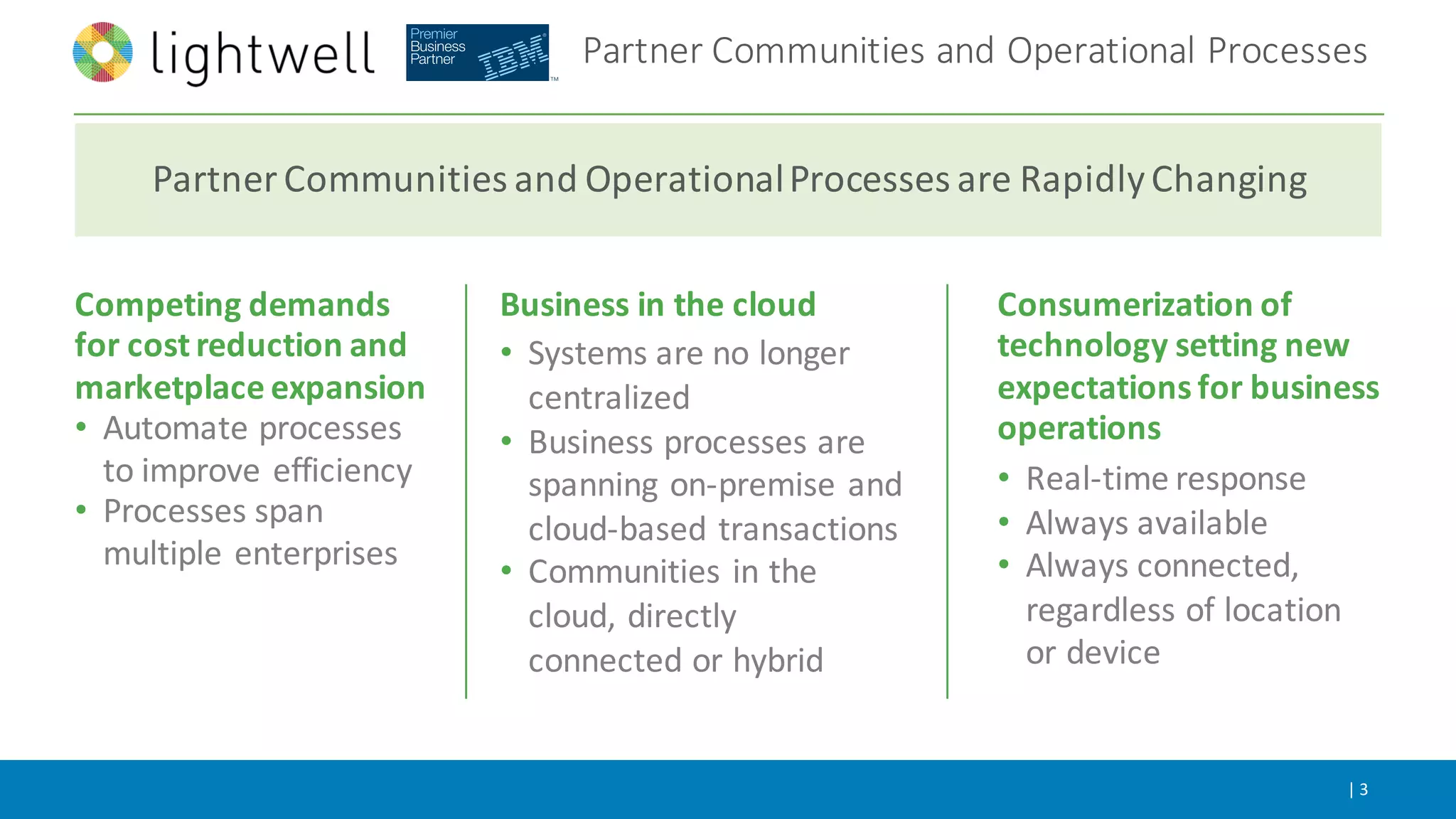 lightwell

Premier Business Partner IBM

Partner Communities and Operational Processes

Partner Communities and Operational Processes are Rapidly Changing

Competing demands for cost reduction and marketplace expansion
• Automate processes to improve efficiency
• Processes span multiple enterprises

Business in the cloud
• Systems are no longer centralized
• Business processes are spanning on-premise and cloud-based transactions
• Communities in the cloud, directly connected or hybrid

Consumerization of technology setting new expectations for business operations
• Real-time response
• Always available
• Always connected, regardless of location or device

| 3